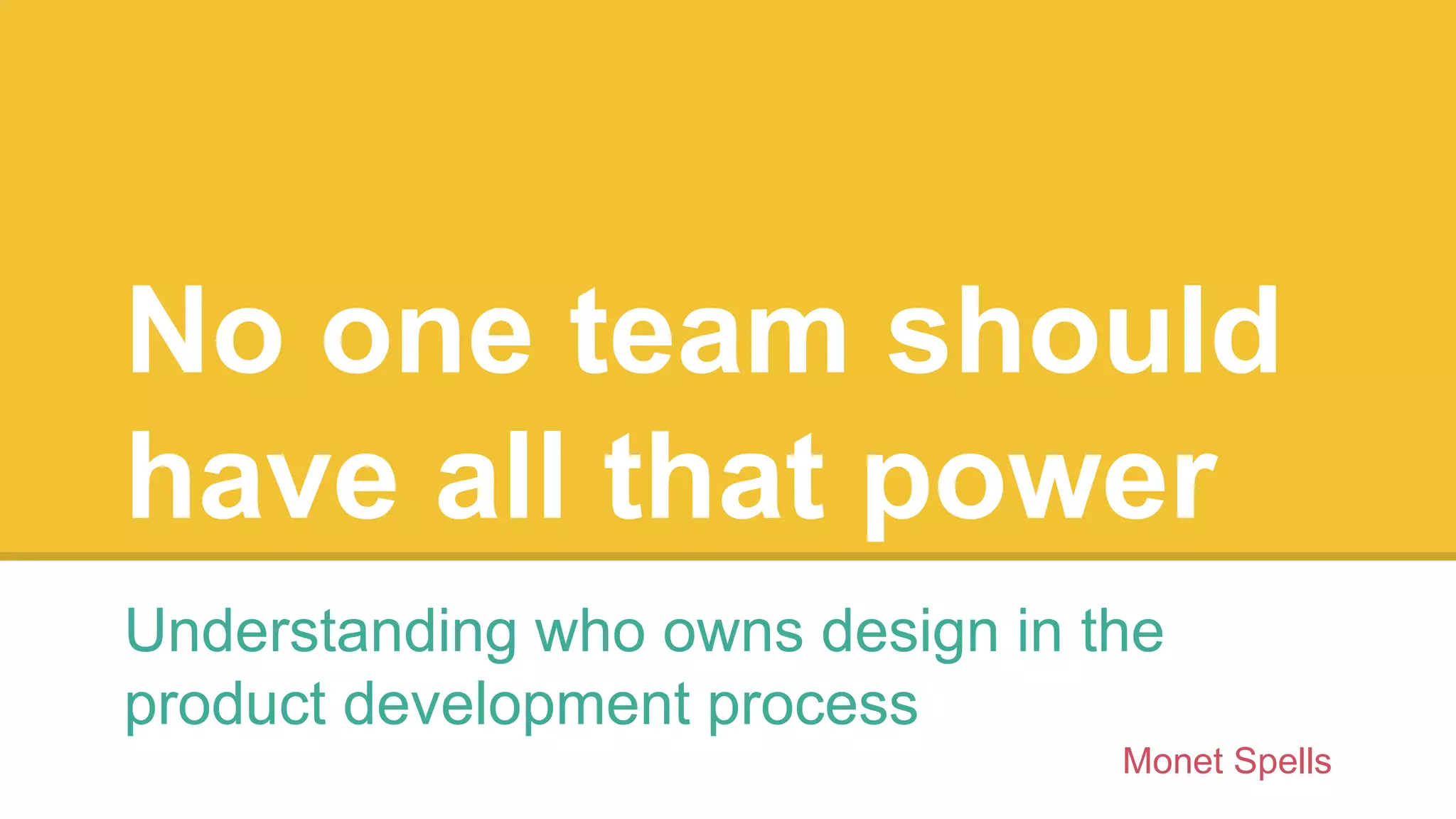 No one team should have all that power

Understanding who owns design in the product development process

Monet Spells